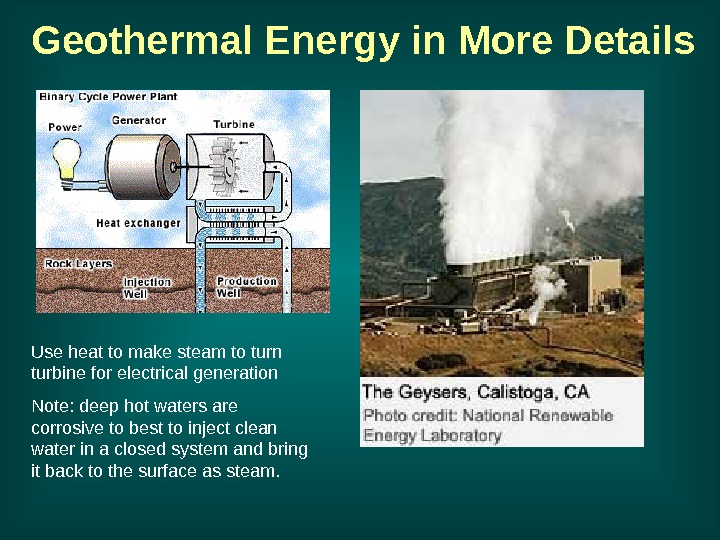 Geothermal Energy in More Details

Binary Cycle Power Plant

Power

Generator

Turbine

Heat exchanger

Rock Layers

Injection Well

Production Well

Use heat to make steam to turn turbine for electrical generation

Note: deep hot waters are corrosive to best to inject clean water in a closed system and bring it back to the surface as steam.

The Geysers, Calistoga, CA

Photo credit: National Renewable Energy Laboratory